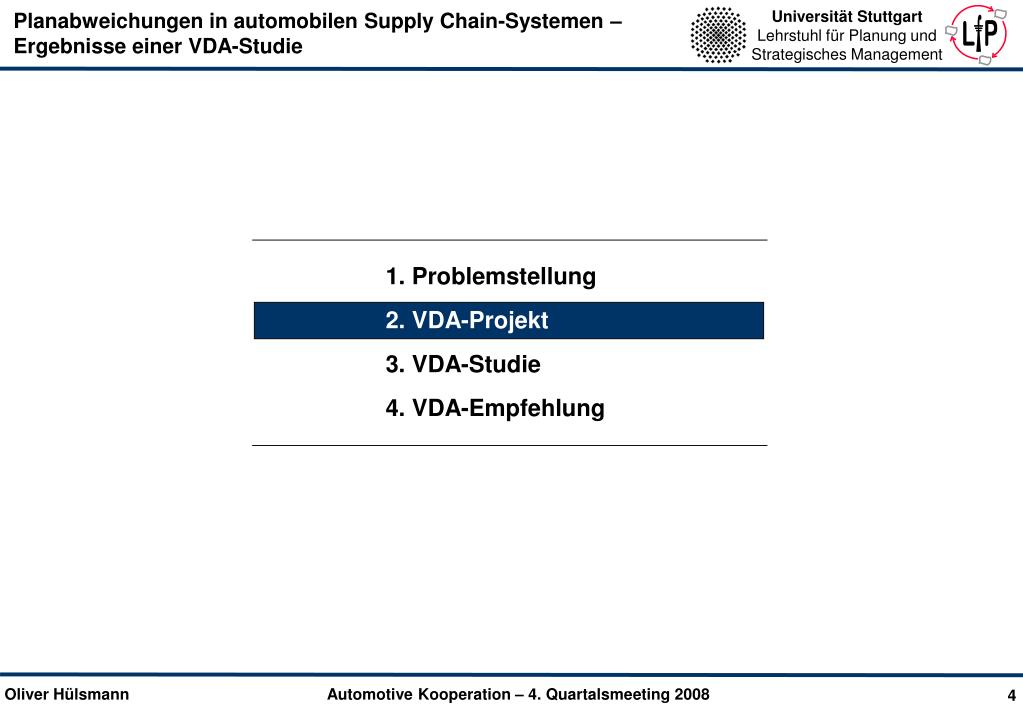 Planabweichungen in automobilen Supply Chain-Systemen – Ergebnisse einer VDA-Studie

Universität Stuttgart
Lehrstuhl für Planung und Strategisches Management

LfP

1. Problemstellung
2. VDA-Projekt
3. VDA-Studie
4. VDA-Empfehlung

Oliver Hülsmann

Automotive Kooperation – 4. Quartalsmeeting 2008

4